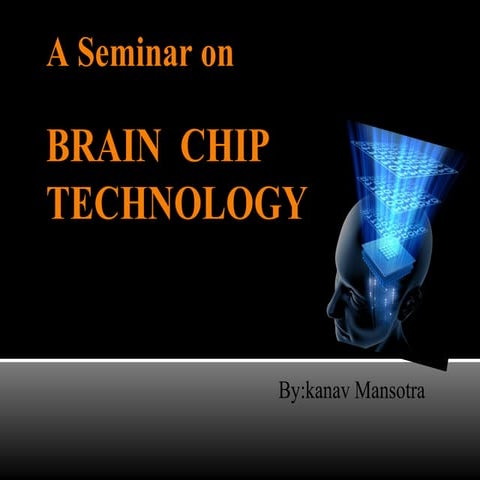 A Seminar on

BRAIN CHIP TECHNOLOGY

By:kanav Mansotra